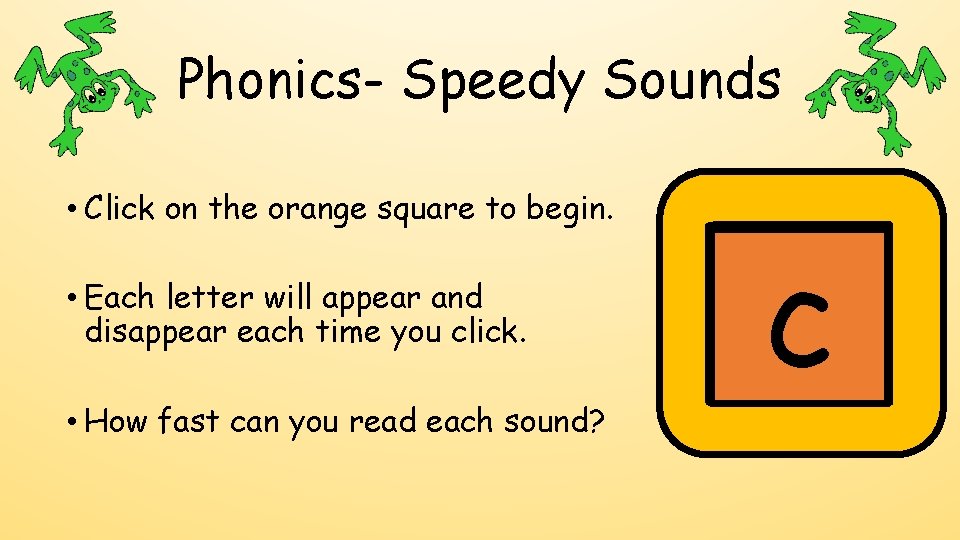 Phonics- Speedy Sounds

• Click on the orange square to begin.

• Each letter will appear and disappear each time you click.

• How fast can you read each sound?

c